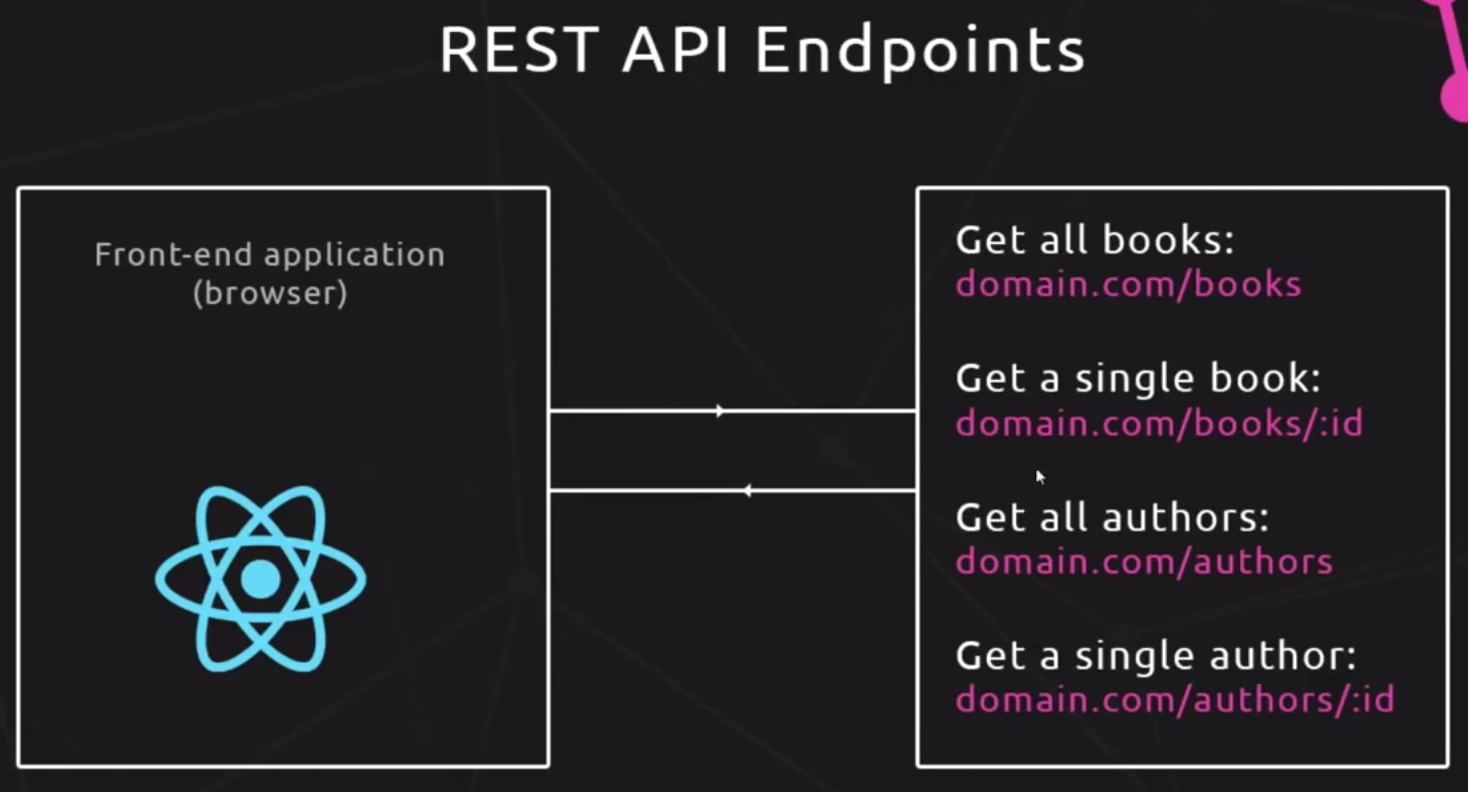 REST API Endpoints

Front-end application
(browser)

Get all books:
domain.com/books

Get a single book:
domain.com/books/:id

Get all authors:
domain.com/authors

Get a single author:
domain.com/authors/:id